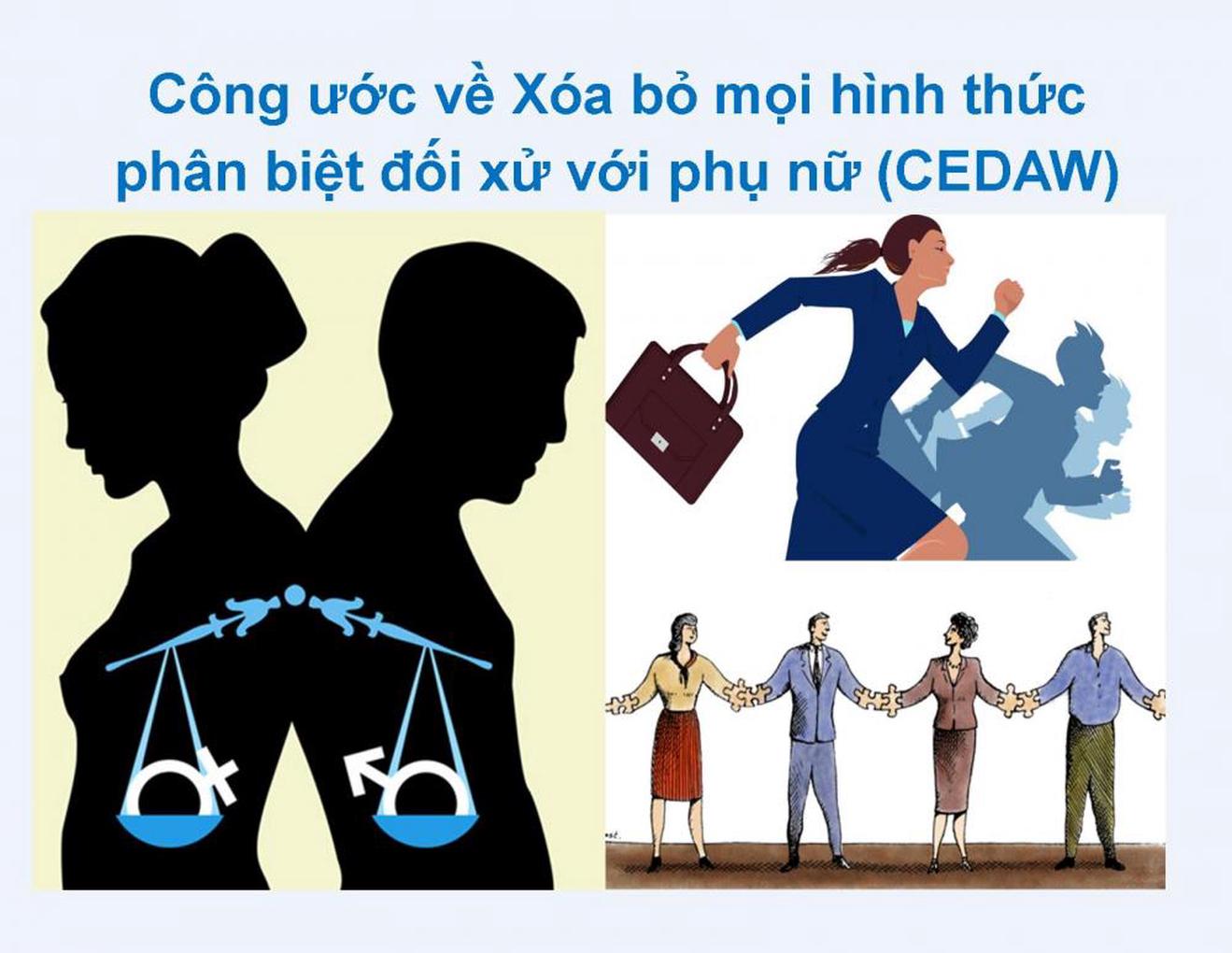 Công ước về Xóa bỏ mọi hình thức phân biệt đối xử với phụ nữ (CEDAW)